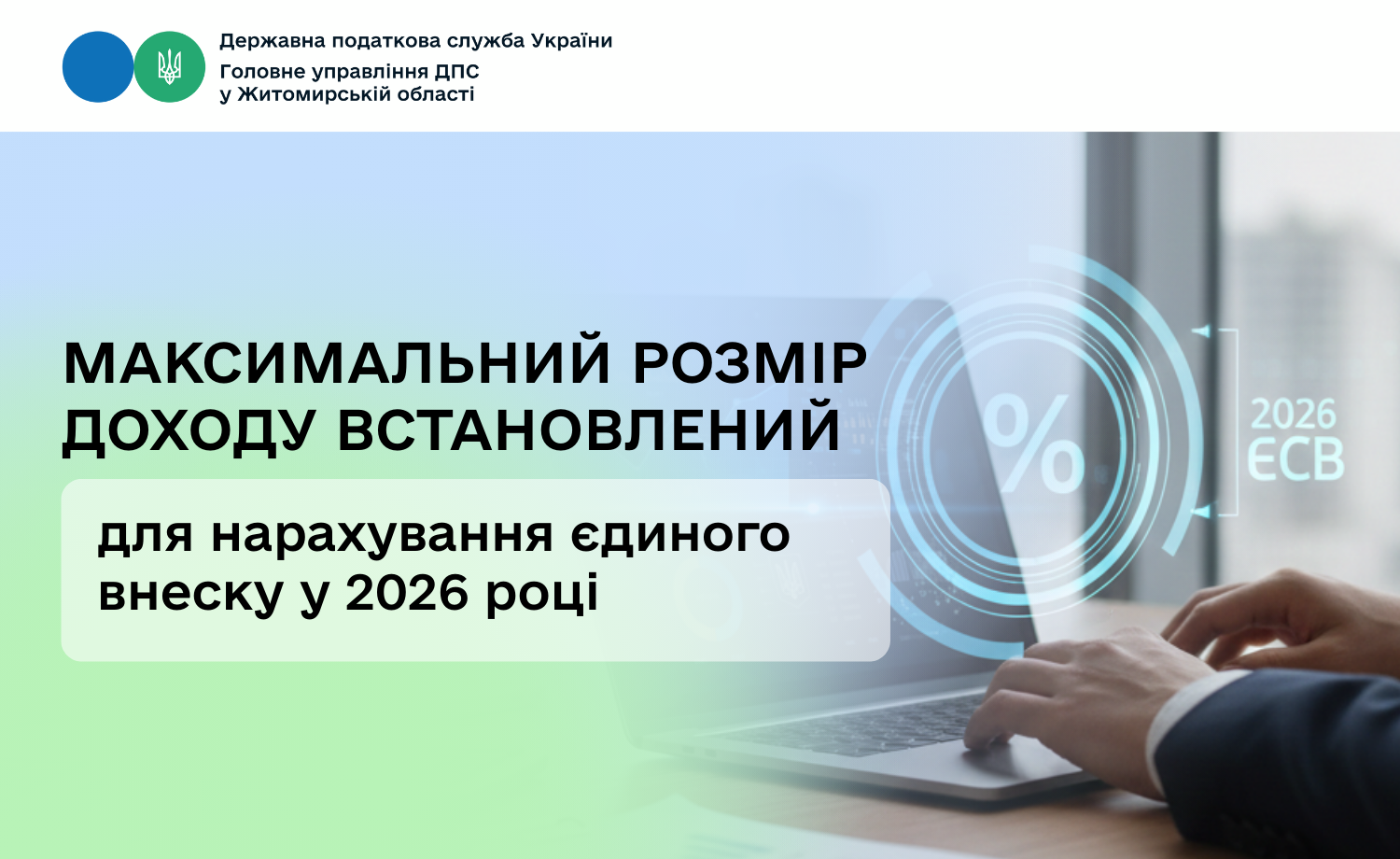 Державна податкова служба України
Головне управління ДПС у Житомирській області

МАКСИМАЛЬНИЙ РОЗМІР ДОХОДУ ВСТАНОВЛЕНИЙ

для нарахування єдиного внеску у 2026 році

%

2026
ЄСВ